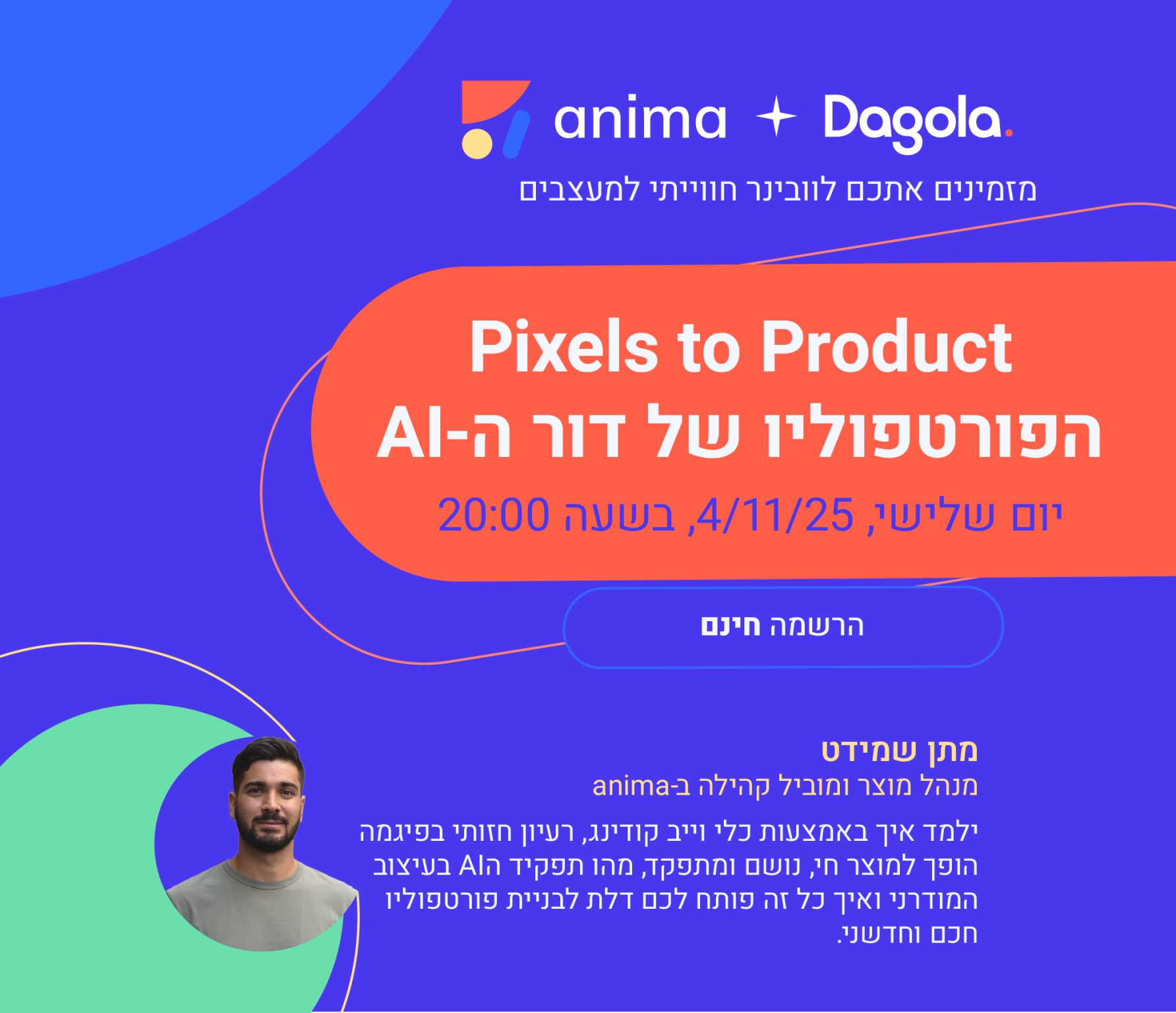 anima + Dagola.

מזמינים אתכם לוובינר חווייתי למעצבים

Pixels to Product
הפורטפוליו של דור ה-AI

יום שלישי, 4/11/25, בשעה 20:00

הרשמה חינם

מתן שמידט
מנהל מוצר ומוביל קהילה ב-anima

ילמד איך באמצעות כלי וייב קודינג, רעיון חזותי בפיגמה הופך למוצר חי, נושם ומתפקד, מהו תפקיד הAI בעיצוב המודרני ואיך כל זה פותח לכם דלת לבניית פורטפוליו חכם וחדשני.